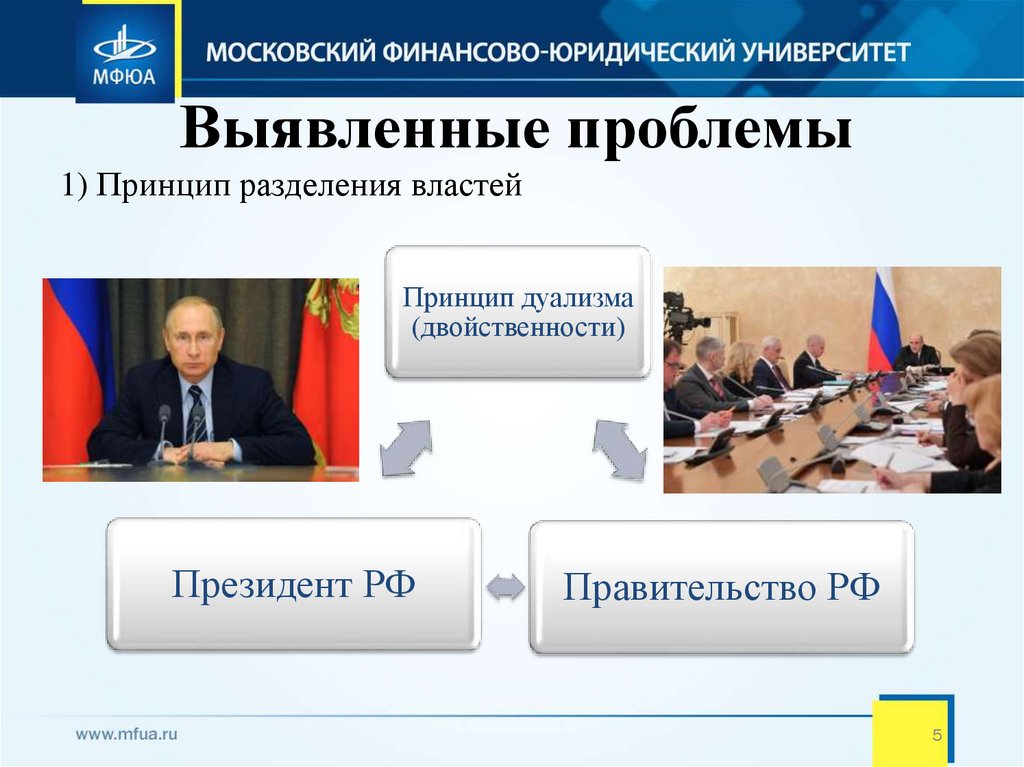 МФЮА
МОСКОВСКИЙ ФИНАНСОВО-ЮРИДИЧЕСКИЙ УНИВЕРСИТЕТ

Выявленные проблемы

1) Принцип разделения властей

Принцип дуализма (двойственности)

Президент РФ

Правительство РФ

www.mfua.ru

5